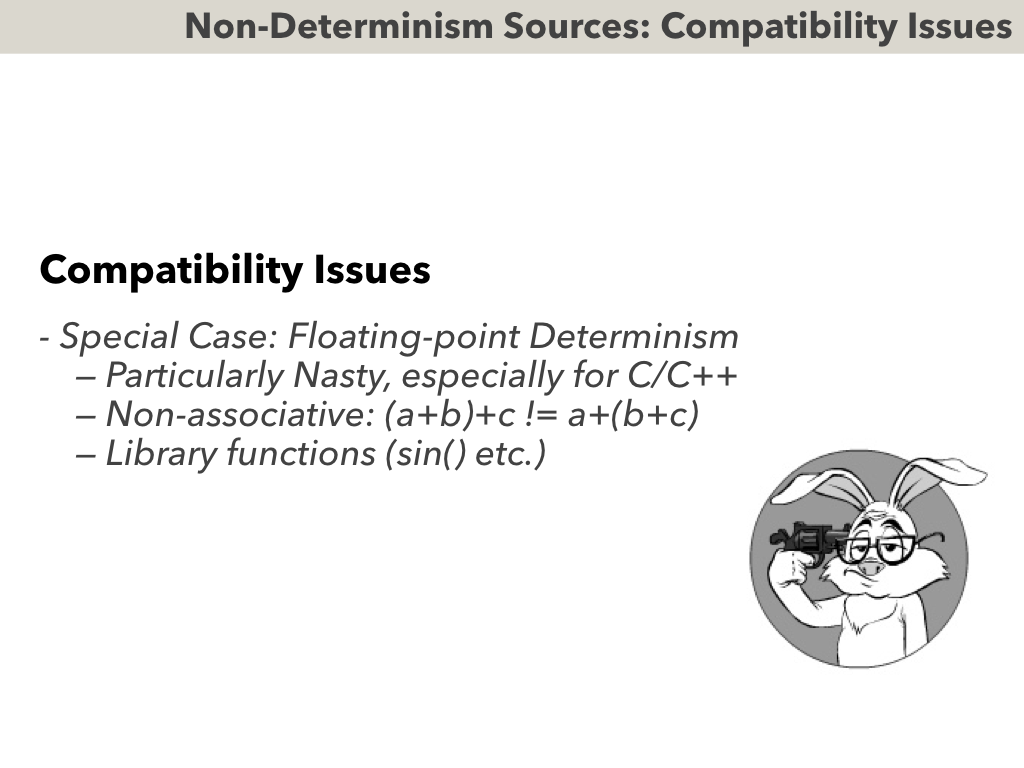 Non-Determinism Sources: Compatibility Issues

Compatibility Issues

- Special Case: Floating-point Determinism
– Particularly Nasty, especially for C/C++
– Non-associative: (a+b)+c != a+(b+c)
– Library functions (sin() etc.)